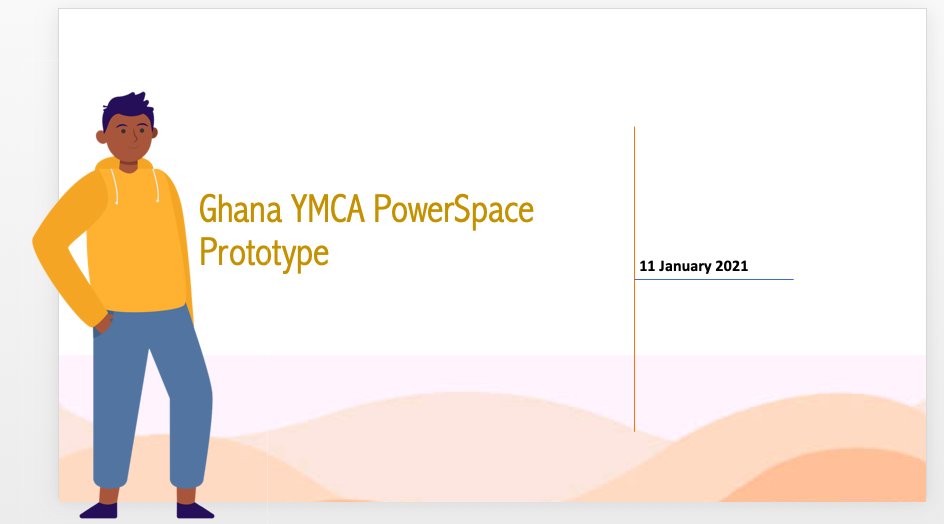 Ghana YMCA PowerSpace Prototype

11 January 2021